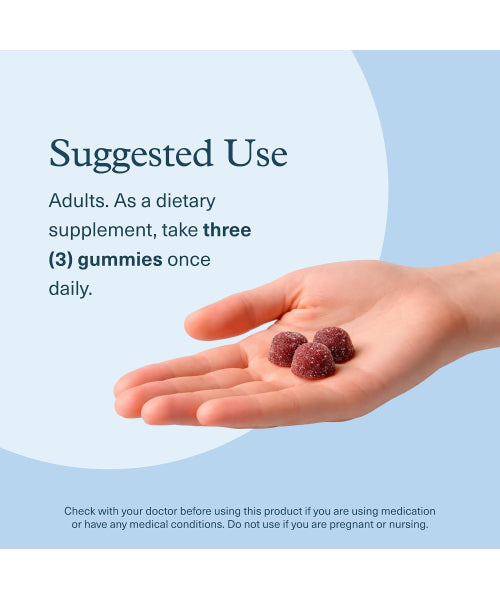 Suggested Use

Adults. As a dietary supplement, take three (3) gummies once daily.

Check with your doctor before using this product if you are using medication or have any medical conditions. Do not use if you are pregnant or nursing.